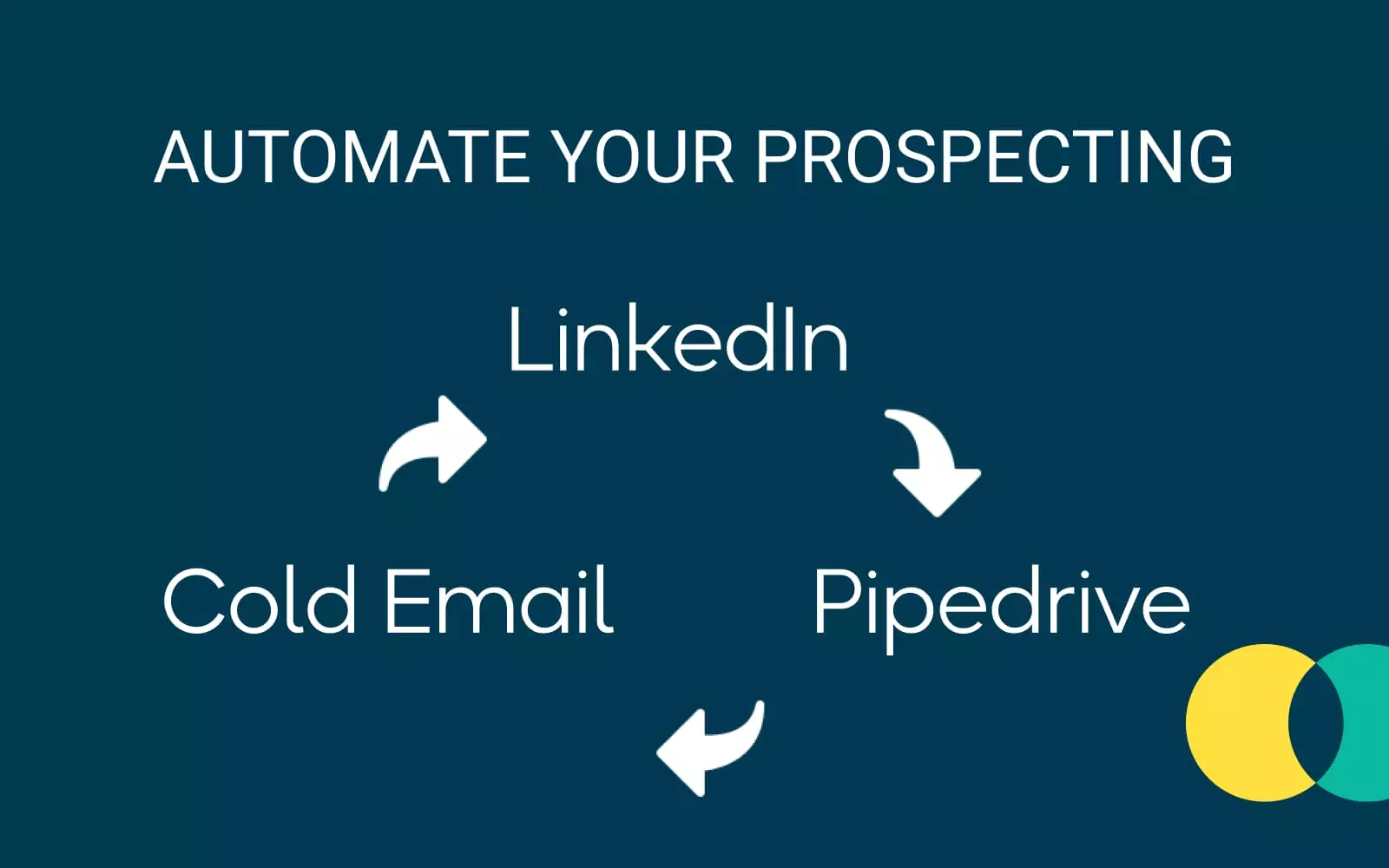 AUTOMATE YOUR PROSPECTING

LinkedIn

Cold Email

Pipedrive